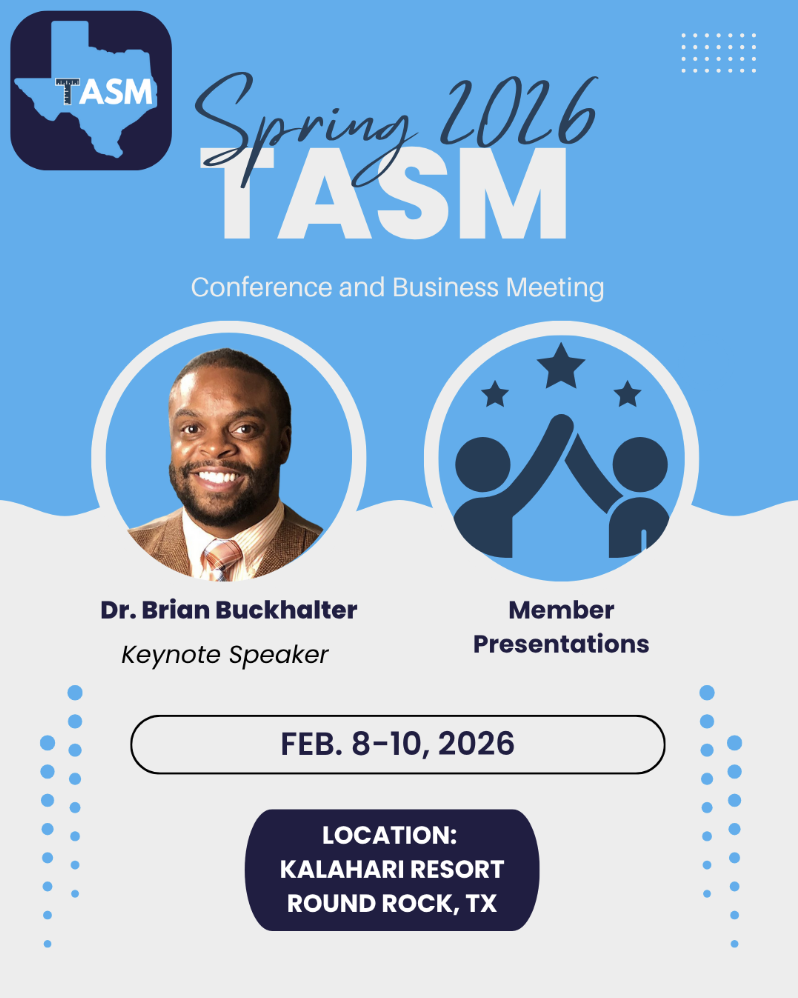 TASM

Spring 2026
TASM

Conference and Business Meeting

Dr. Brian Buckhalter
Keynote Speaker

Member Presentations

FEB. 8-10, 2026

LOCATION:
KALAHARI RESORT
ROUND ROCK, TX